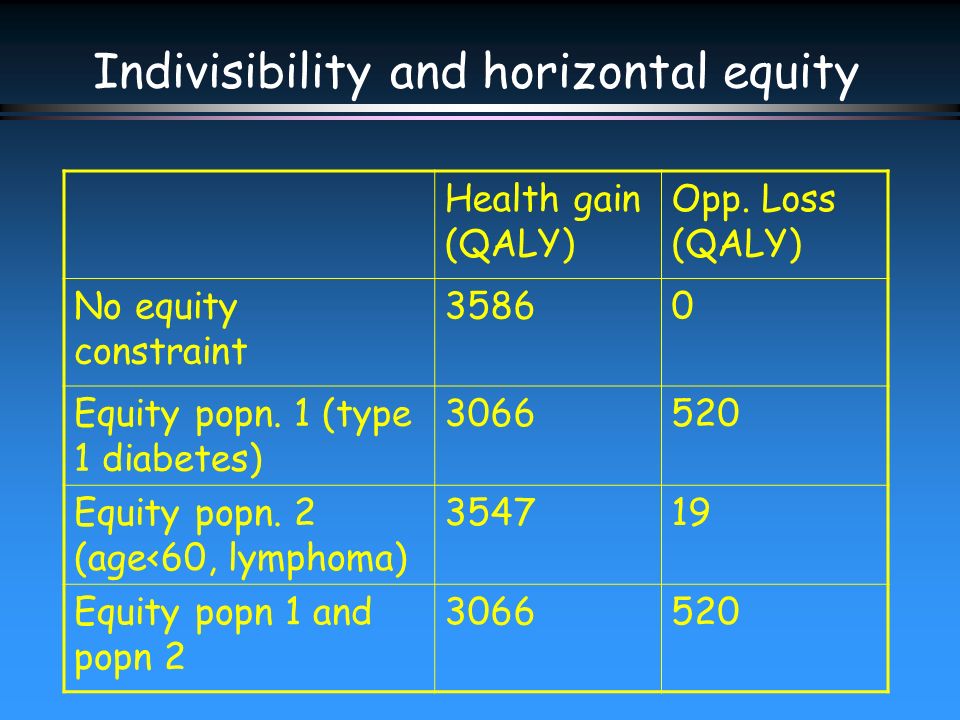 Indivisibility and horizontal equity

| | Health gain (QALY) | Opp. Loss (QALY) |
|---|---|---|
| No equity constraint | 3586 | 0 |
| Equity popn. 1 (type 1 diabetes) | 3066 | 520 |
| Equity popn. 2 (age<60, lymphoma) | 3547 | 19 |
| Equity popn 1 and popn 2 | 3066 | 520 |